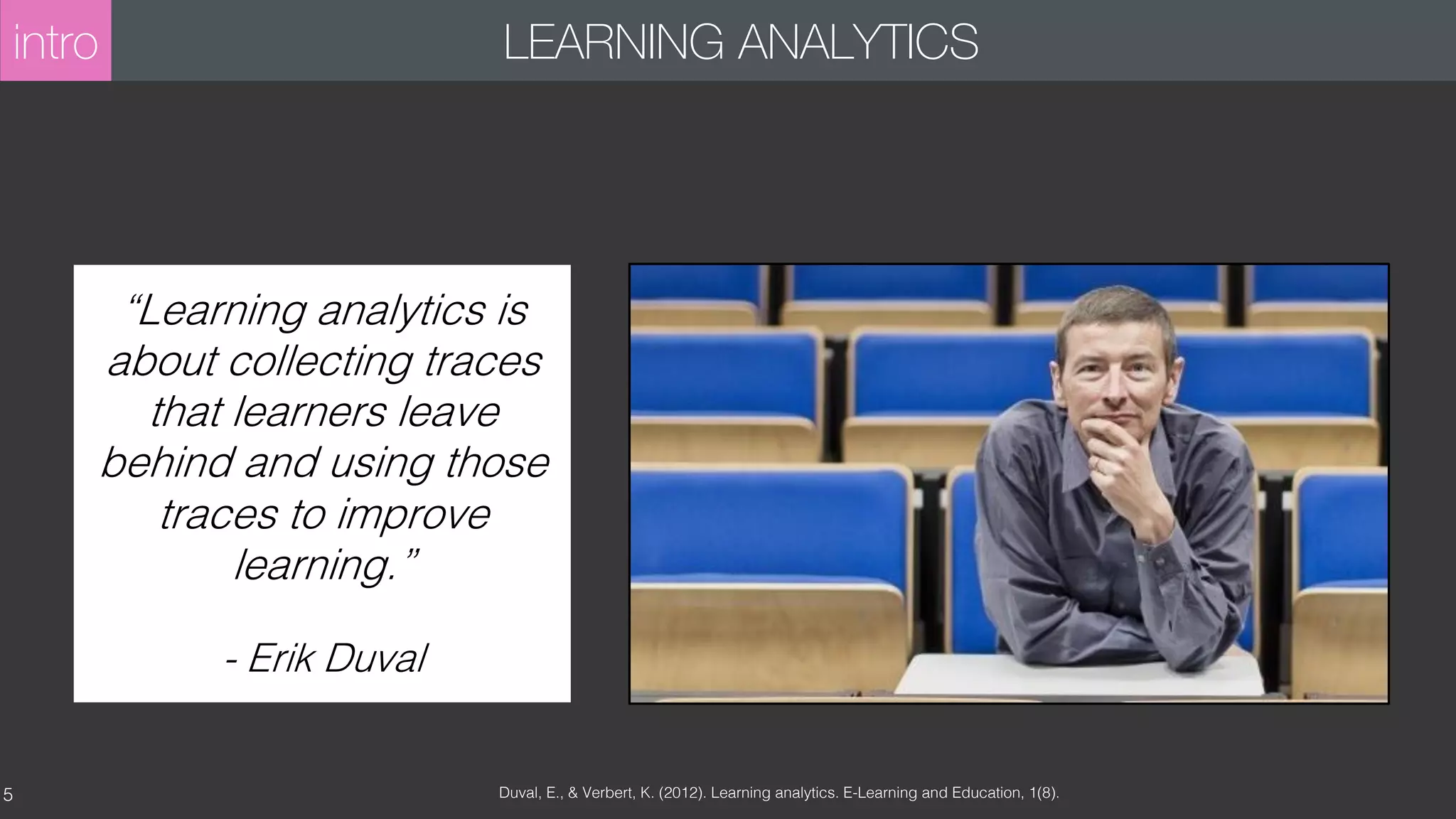 intro

LEARNING ANALYTICS

“Learning analytics is about collecting traces that learners leave behind and using those traces to improve learning.”

- Erik Duval

5

Duval, E., & Verbert, K. (2012). Learning analytics. E-Learning and Education, 1(8).